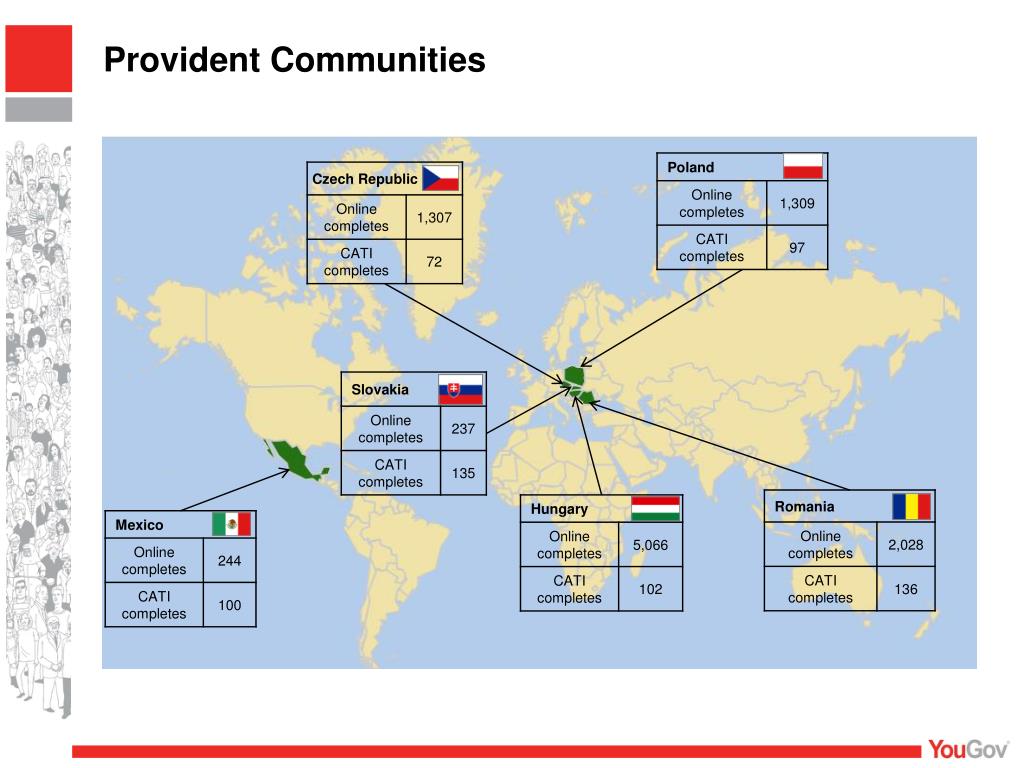 Provident Communities

| Czech Republic | |
|---|---|
| Online completes | 1,307 |
| CATI completes | 72 |

| Poland | |
|---|---|
| Online completes | 1,309 |
| CATI completes | 97 |

| Slovakia | |
|---|---|
| Online completes | 237 |
| CATI completes | 135 |

| Mexico | |
|---|---|
| Online completes | 244 |
| CATI completes | 100 |

| Hungary | |
|---|---|
| Online completes | 5,066 |
| CATI completes | 102 |

| Romania | |
|---|---|
| Online completes | 2,028 |
| CATI completes | 136 |

YouGov